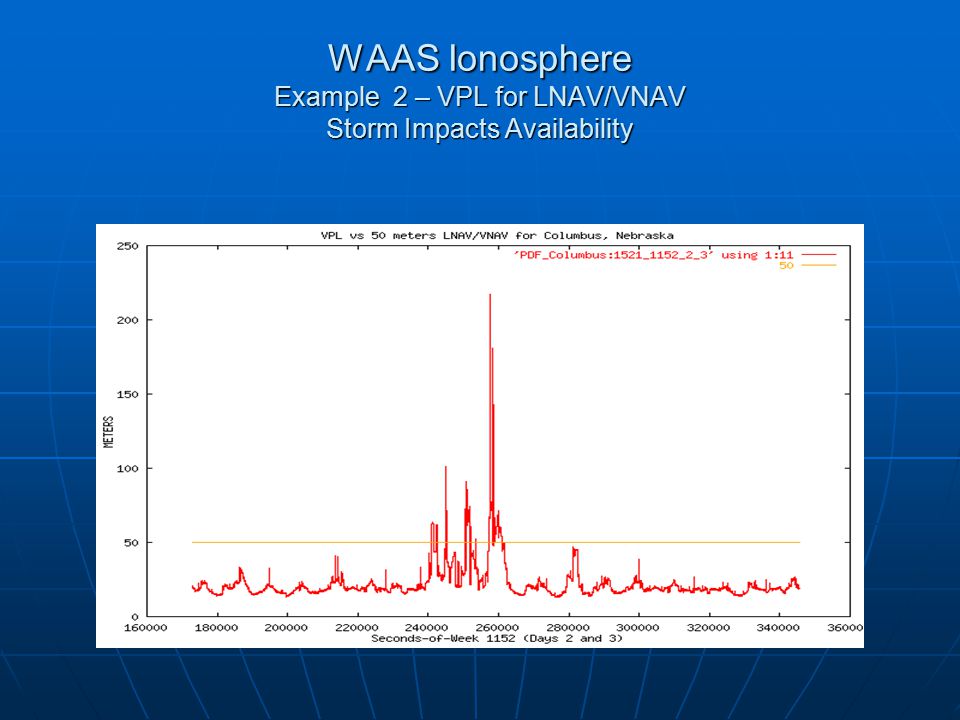 WAAS Ionosphere
Example 2 – VPL for LNAV/VNAV
Storm Impacts Availability

VPL vs 50 meters LNAV/VNAV for Columbus, Nebraska

'PDF_Columbus:1521_1152_2_3' using 1:11
50

METERS

250
200
150
100
50
0

160000 180000 200000 220000 240000 260000 280000 300000 320000 340000 36000

Seconds-of-Week 1152 (Days 2 and 3)